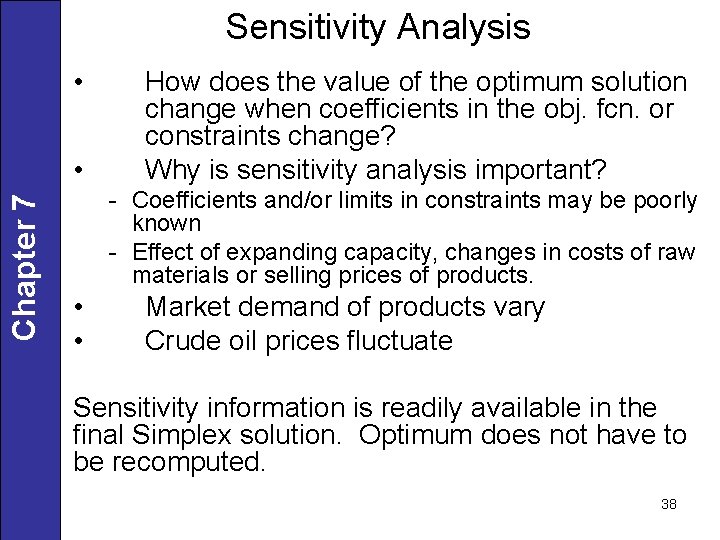 Chapter 7

Sensitivity Analysis

• How does the value of the optimum solution change when coefficients in the obj. fcn. or constraints change?
• Why is sensitivity analysis important?
- Coefficients and/or limits in constraints may be poorly known
- Effect of expanding capacity, changes in costs of raw materials or selling prices of products.
• Market demand of products vary
• Crude oil prices fluctuate

Sensitivity information is readily available in the final Simplex solution. Optimum does not have to be recomputed.

38